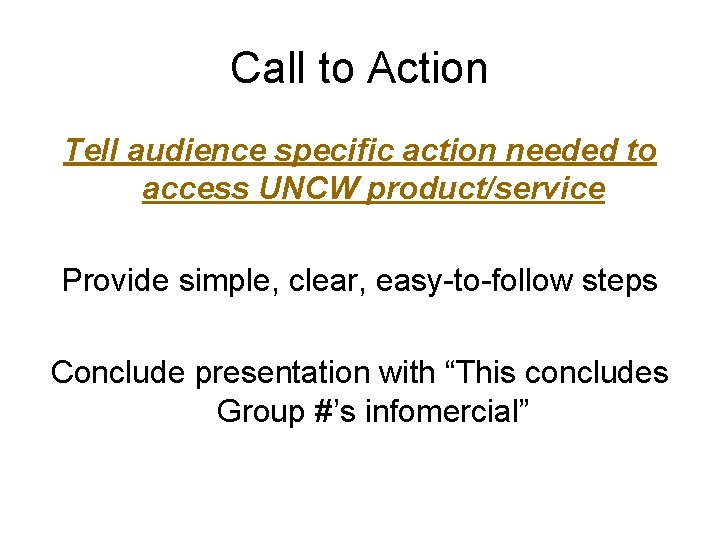 Call to Action

Tell audience specific action needed to access UNCW product/service

Provide simple, clear, easy-to-follow steps

Conclude presentation with “This concludes Group #’s infomercial”